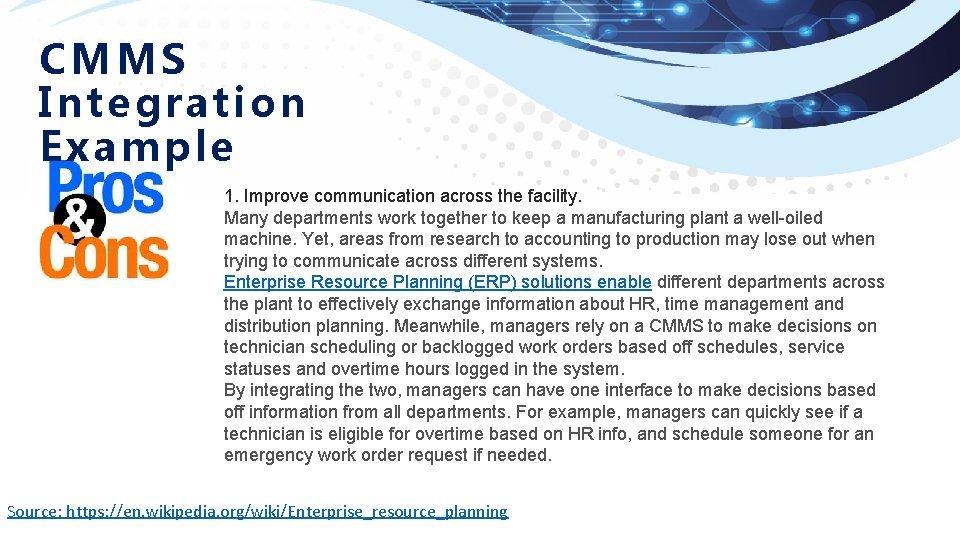 CMMS Integration Example

Pros & Cons

1. Improve communication across the facility.
Many departments work together to keep a manufacturing plant a well-oiled machine. Yet, areas from research to accounting to production may lose out when trying to communicate across different systems.
Enterprise Resource Planning (ERP) solutions enable different departments across the plant to effectively exchange information about HR, time management and distribution planning. Meanwhile, managers rely on a CMMS to make decisions on technician scheduling or backlogged work orders based off schedules, service statuses and overtime hours logged in the system.
By integrating the two, managers can have one interface to make decisions based off information from all departments. For example, managers can quickly see if a technician is eligible for overtime based on HR info, and schedule someone for an emergency work order request if needed.

Source: https://en.wikipedia.org/wiki/Enterprise_resource_planning